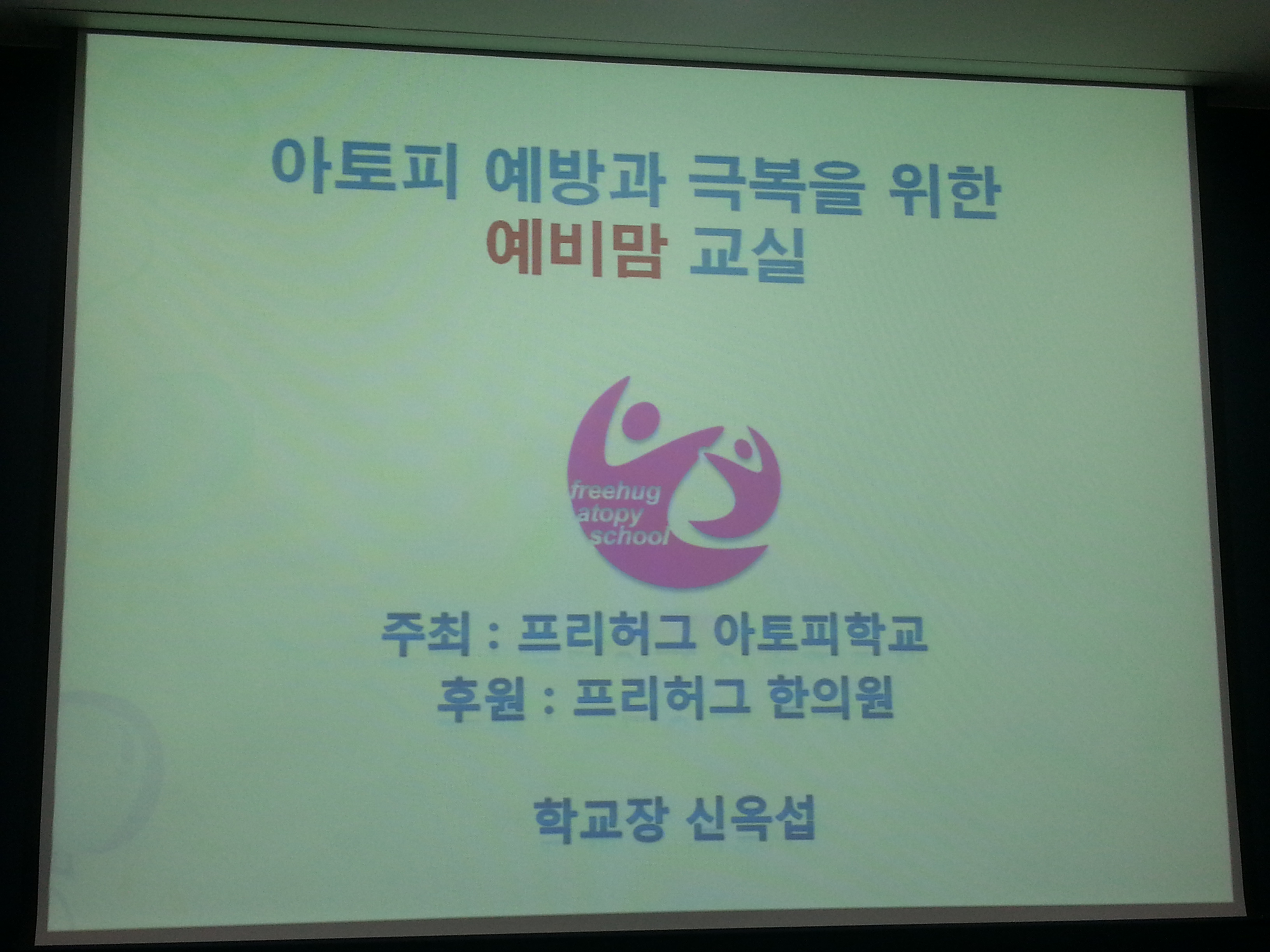 아토피 예방과 극복을 위한
예비맘 교실

freehug
atopy
school

주최 : 프리허그 아토피학교
후원 : 프리허그 한의원

학교장 신옥섭